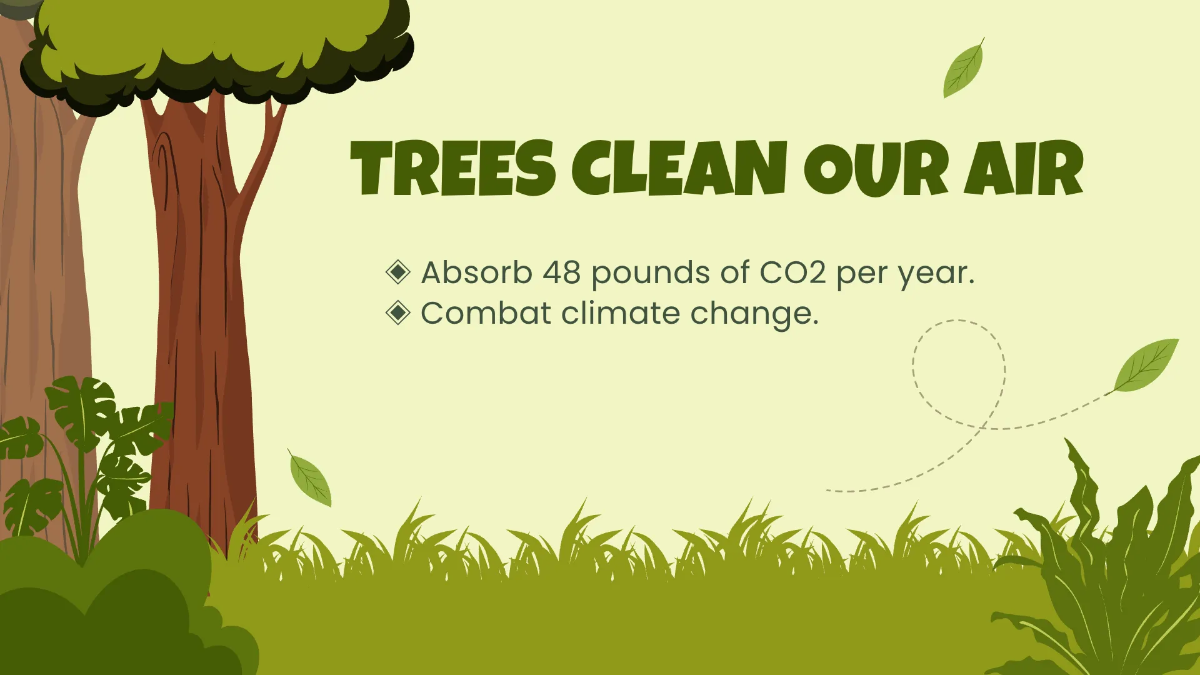 TREES CLEAN OUR AIR

◈ Absorb 48 pounds of CO2 per year.
◈ Combat climate change.